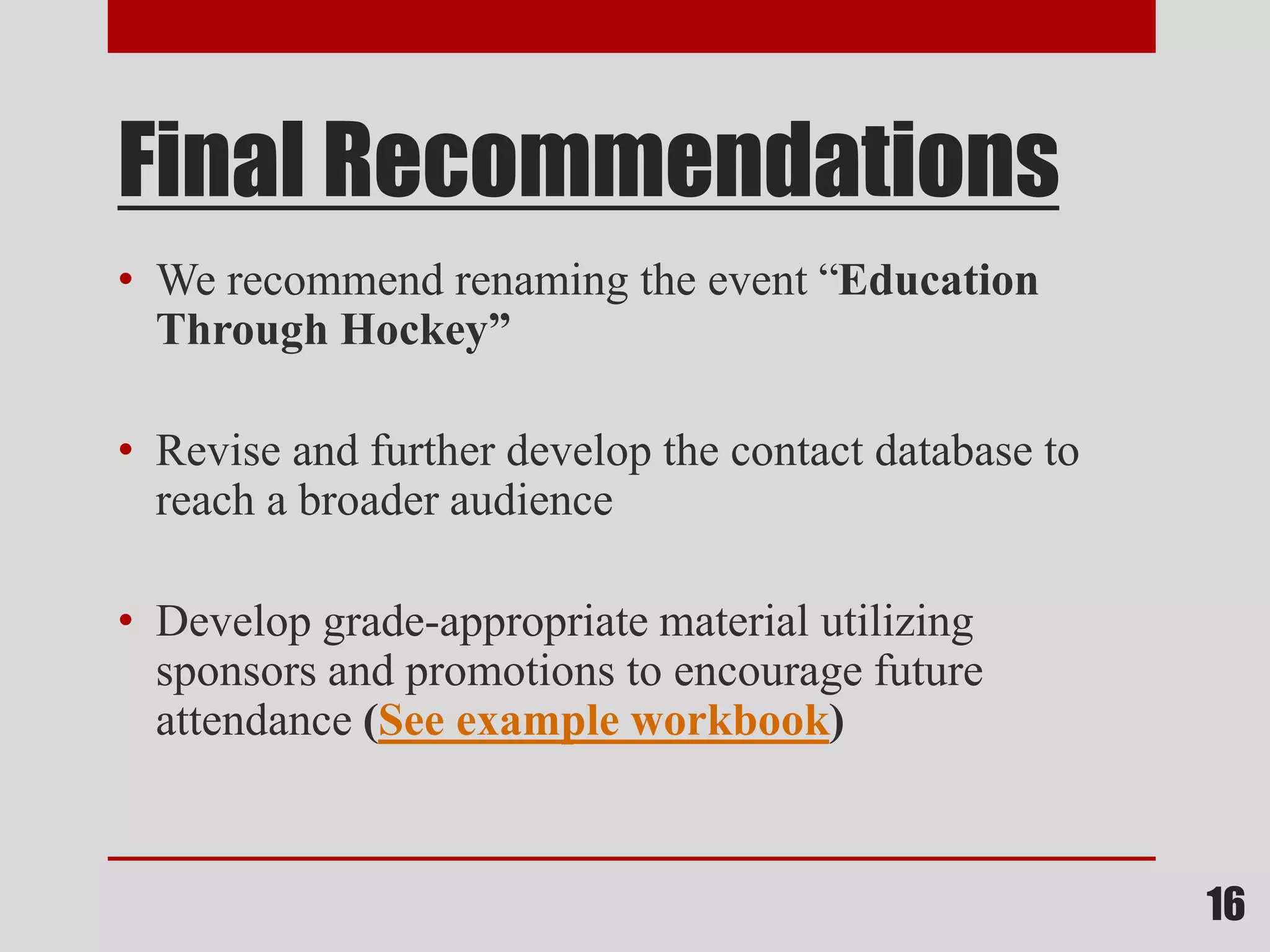 Final Recommendations

• We recommend renaming the event “Education Through Hockey”

• Revise and further develop the contact database to reach a broader audience

• Develop grade-appropriate material utilizing sponsors and promotions to encourage future attendance (See example workbook)

16